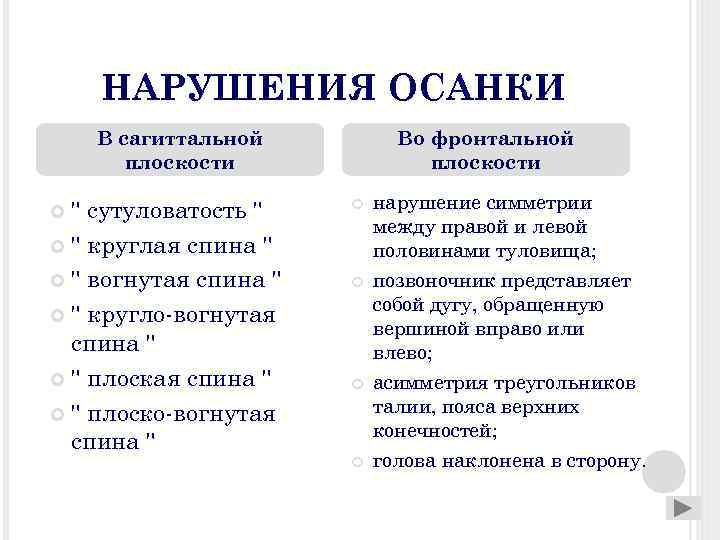 НАРУШЕНИЯ ОСАНКИ

В сагиттальной плоскости

" сутуловатость "
" круглая спина "
" вогнутая спина "
" кругло-вогнутая спина "
" плоская спина "
" плоско-вогнутая спина "

Во фронтальной плоскости

нарушение симметрии между правой и левой половинами туловища;
позвоночник представляет собой дугу, обращенную вершиной вправо или влево;
асимметрия треугольников талии, пояса верхних конечностей;
голова наклонена в сторону.